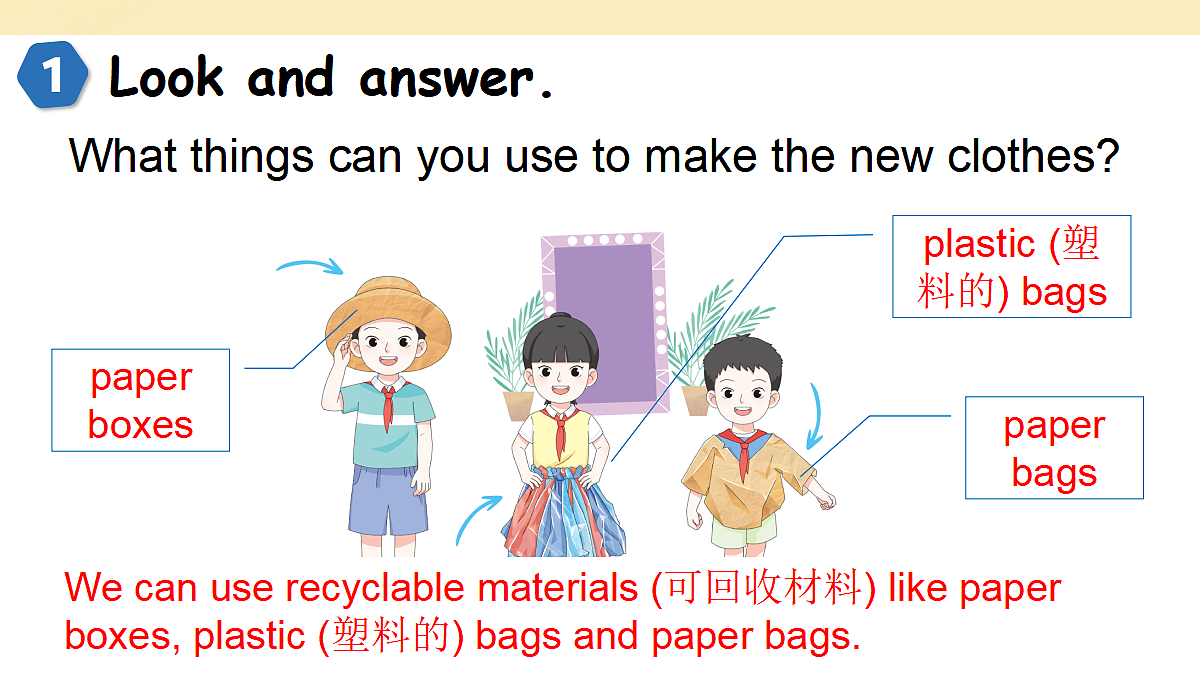 1 Look and answer.

What things can you use to make the new clothes?

paper boxes

plastic (塑料的) bags

paper bags

We can use recyclable materials (可回收材料) like paper boxes, plastic (塑料的) bags and paper bags.